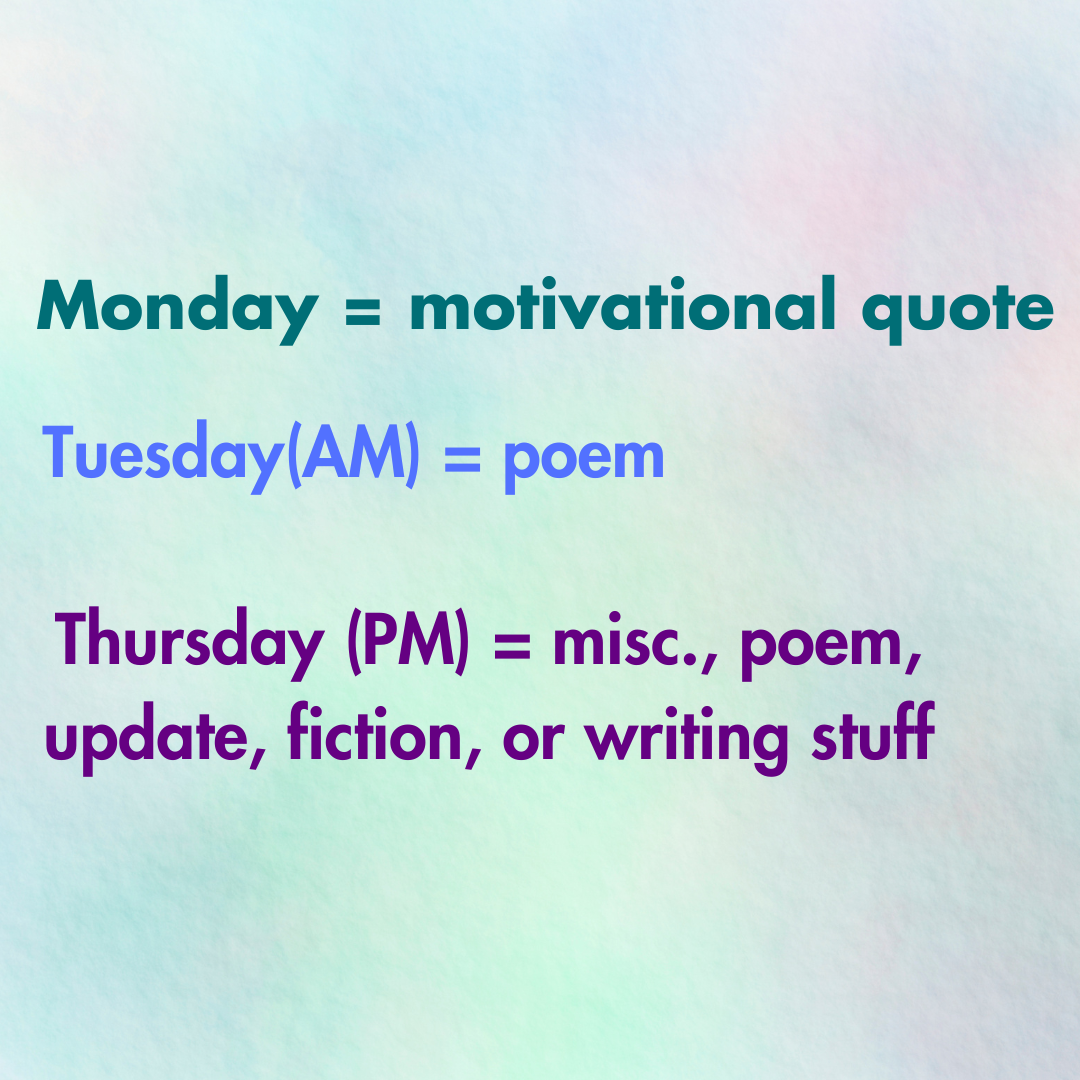 Monday = motivational quote

Tuesday(AM) = poem

Thursday (PM) = misc., poem, update, fiction, or writing stuff